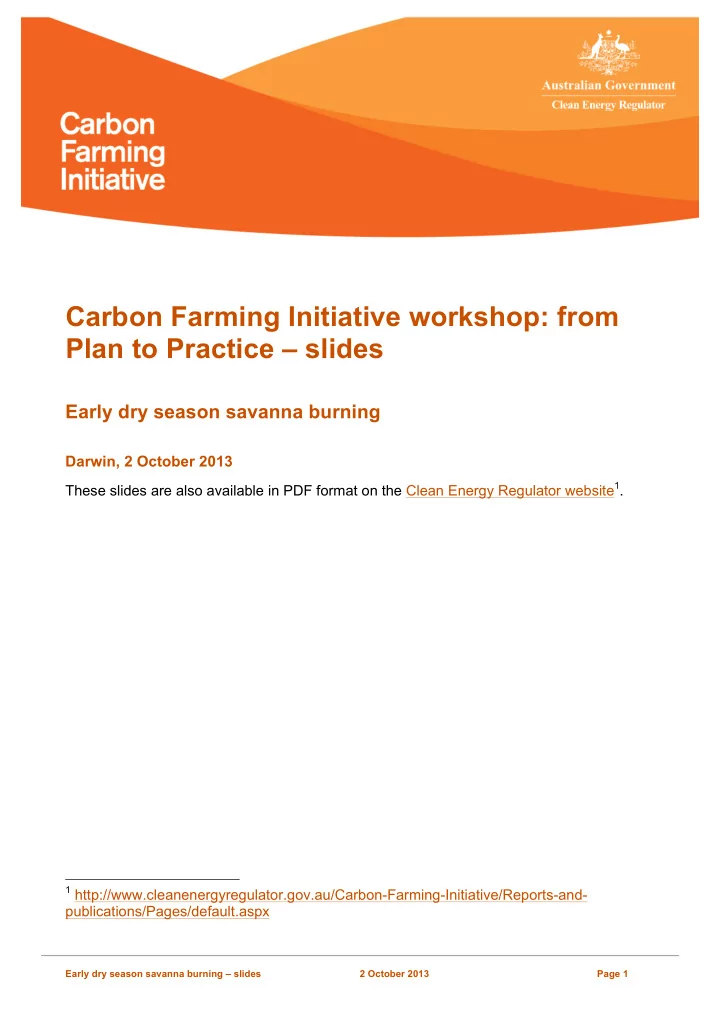 Carbon Farming Initiative

Australian Government
Clean Energy Regulator

Carbon Farming Initiative workshop: from Plan to Practice – slides

Early dry season savanna burning

Darwin, 2 October 2013

These slides are also available in PDF format on the Clean Energy Regulator website$^1$.

$^1$ http://www.cleanenergyregulator.gov.au/Carbon-Farming-Initiative/Reports-and-publications/Pages/default.aspx

Early dry season savanna burning – slides 2 October 2013 Page 1